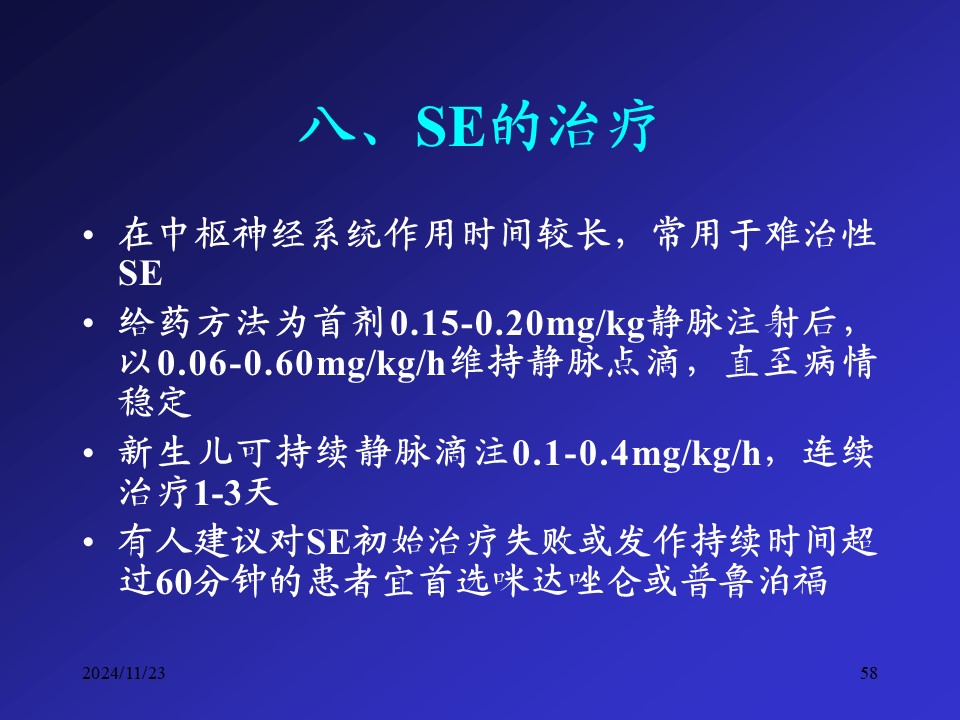 八、SE的治疗

• 在中枢神经系统作用时间较长，常用于难治性SE

• 给药方法为首剂0.15-0.20mg/kg静脉注射后，以0.06-0.60mg/kg/h维持静脉点滴，直至病情稳定

• 新生儿可持续静脉滴注0.1-0.4mg/kg/h，连续治疗1-3天

• 有人建议对SE初始治疗失败或发作持续时间超过60分钟的患者宜首选咪达唑仑或普鲁泊福

2024/11/23

58